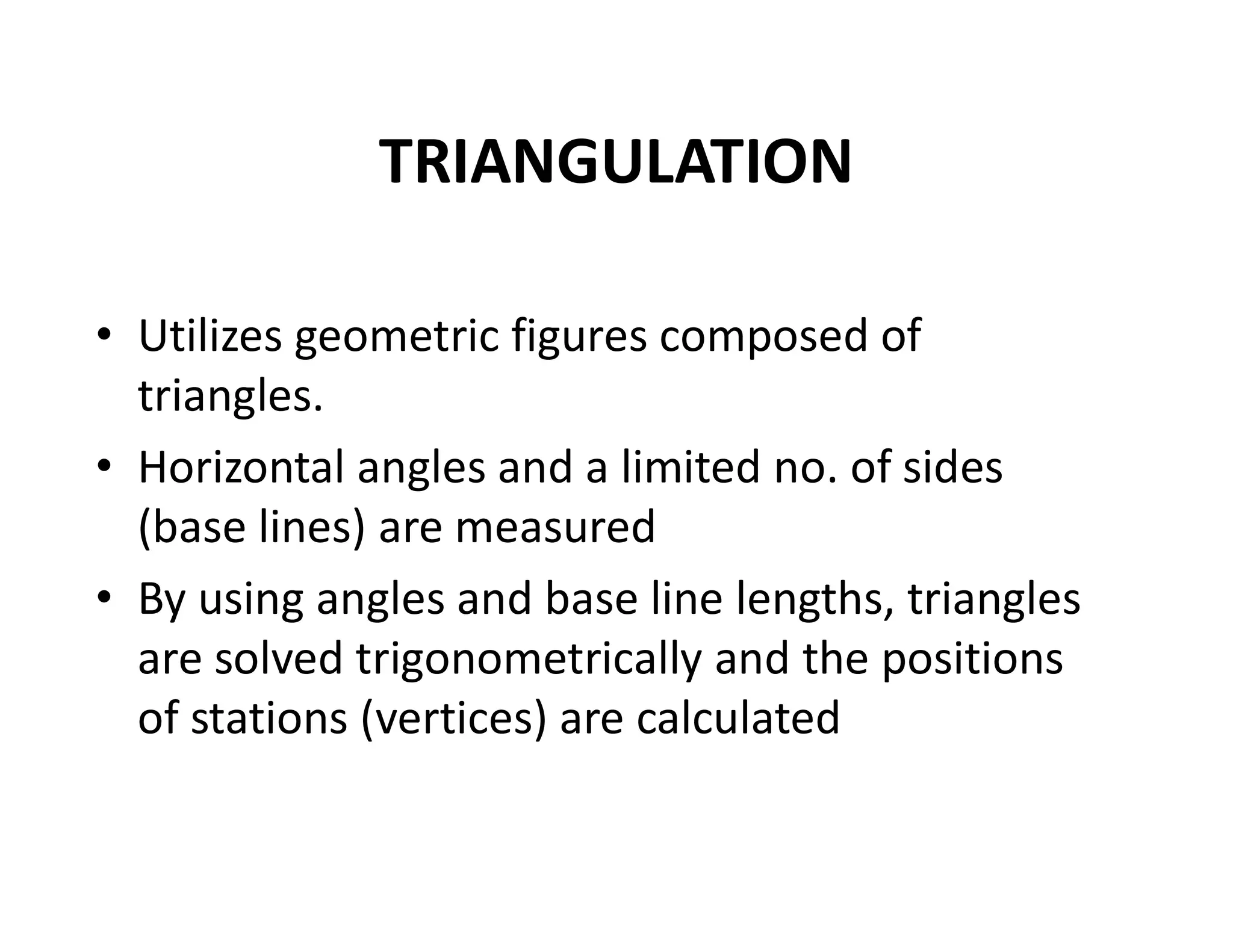 TRIANGULATION

• Utilizes geometric figures composed of triangles.
• Horizontal angles and a limited no. of sides (base lines) are measured
• By using angles and base line lengths, triangles are solved trigonometrically and the positions of stations (vertices) are calculated